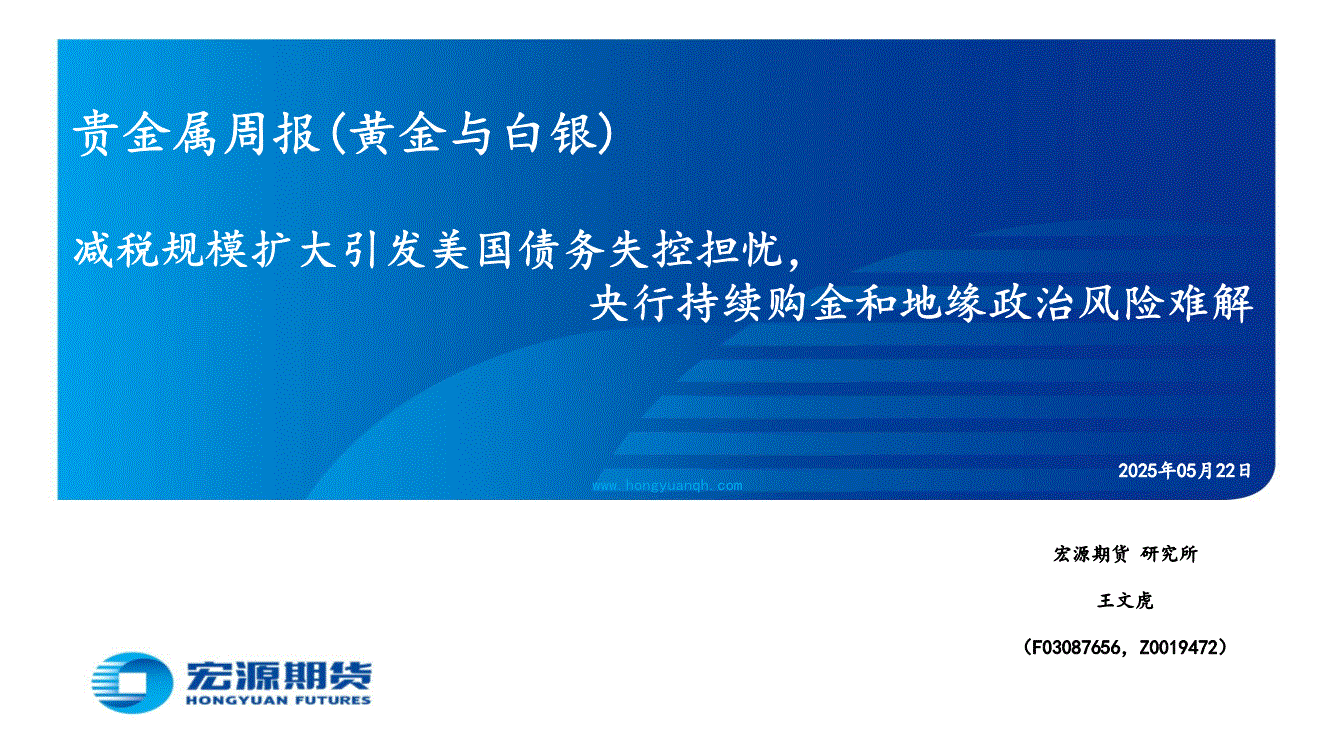 贵金属周报(黄金与白银)

减税规模扩大引发美国债务失控担忧，
央行持续购金和地缘政治风险难解

2025年05月22日

www.hongyuanqh.com

宏源期货 研究所

王文虎

（F03087656，Z0019472）

宏源期货
HONGYUAN FUTURES